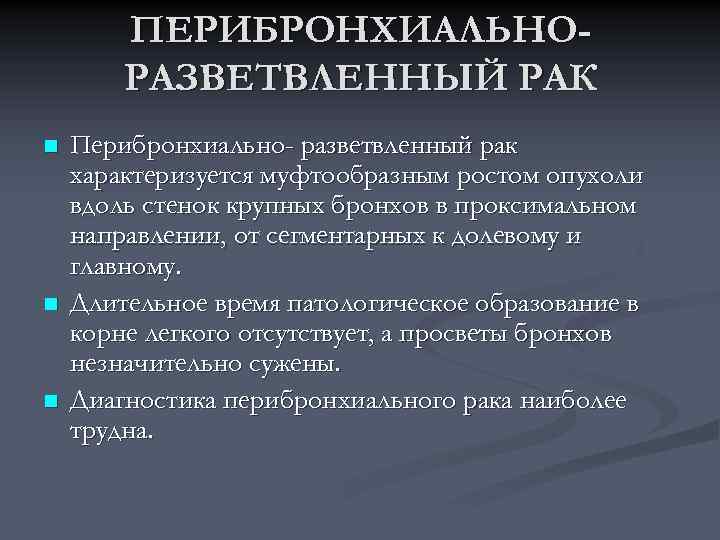 ПЕРИБРОНХИАЛЬНО-РАЗВЕТВЛЕННЫЙ РАК

Перибронхиально- разветвленный рак характеризуется муфтообразным ростом опухоли вдоль стенок крупных бронхов в проксимальном направлении, от сегментарных к долевому и главному.

Длительное время патологическое образование в корне легкого отсутствует, а просветы бронхов незначительно сужены.

Диагностика перибронхиального рака наиболее трудна.